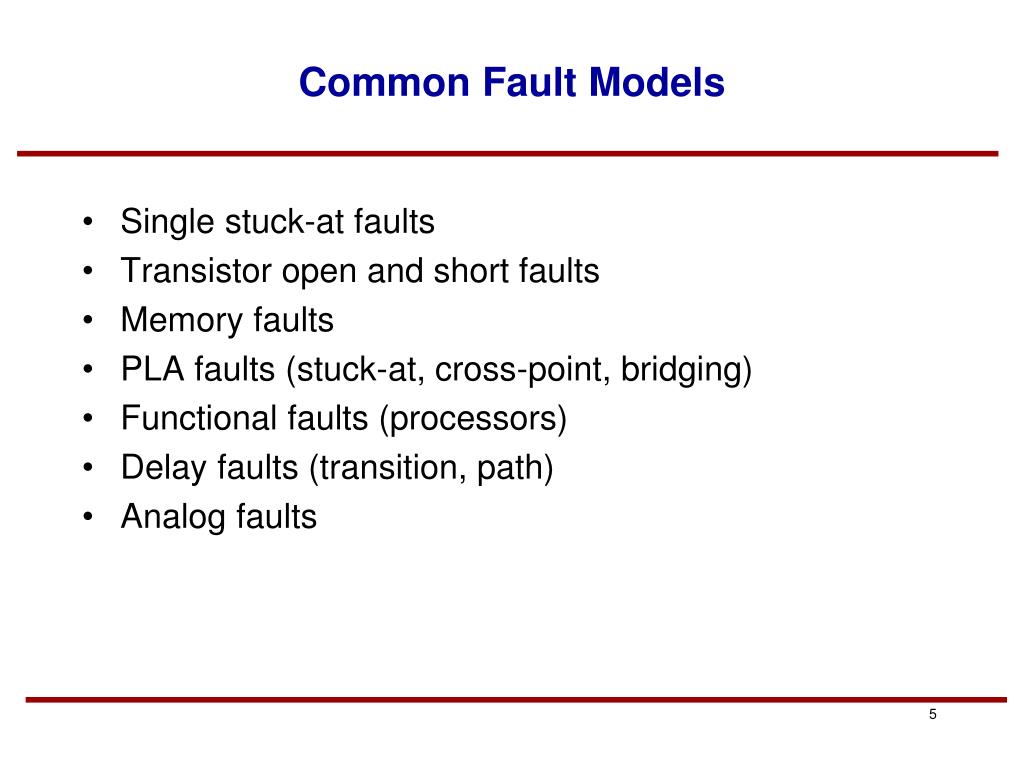 Common Fault Models

• Single stuck-at faults
• Transistor open and short faults
• Memory faults
• PLA faults (stuck-at, cross-point, bridging)
• Functional faults (processors)
• Delay faults (transition, path)
• Analog faults

5